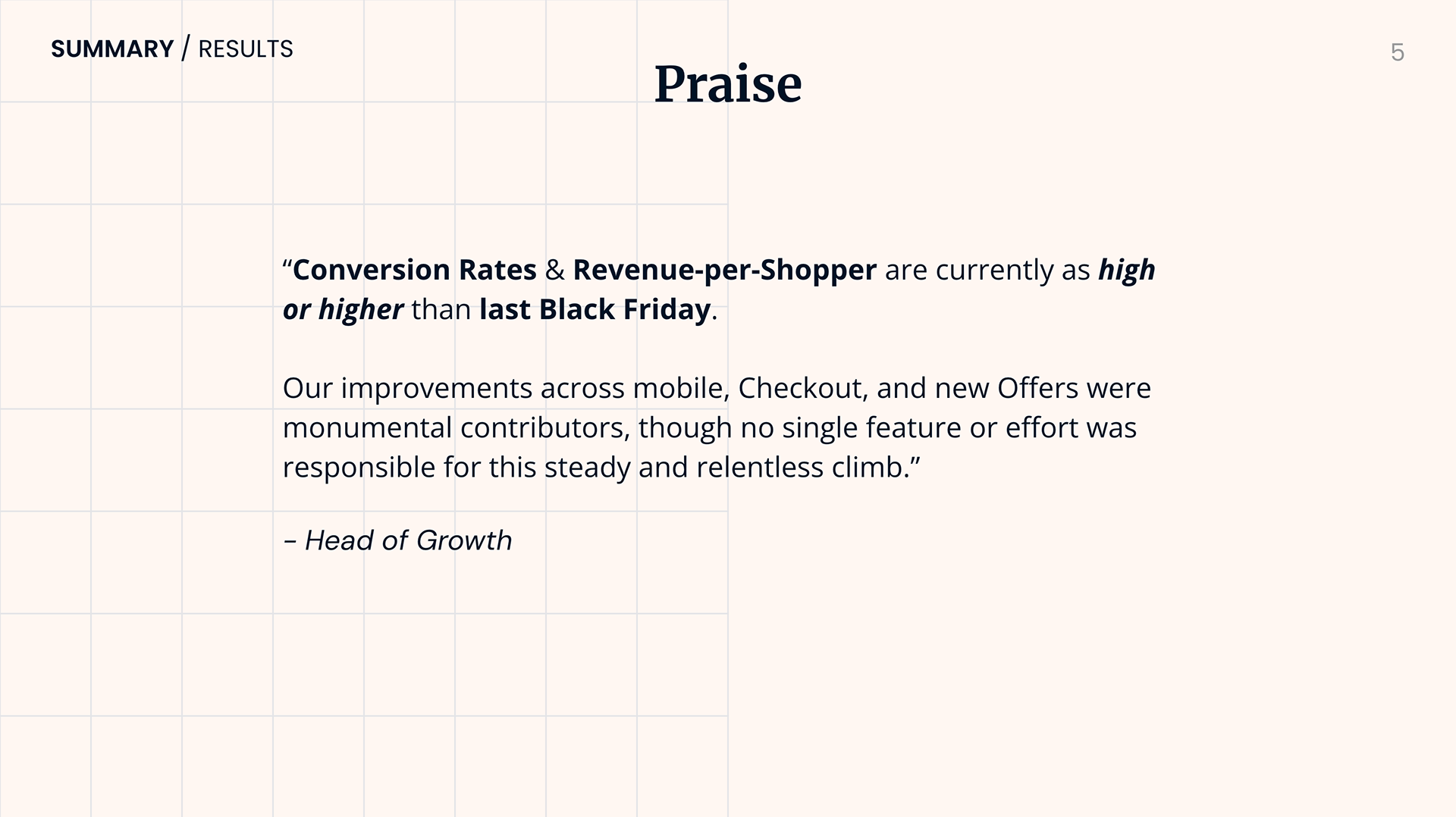 SUMMARY / RESULTS

5

Praise

“Conversion Rates & Revenue-per-Shopper are currently as high or higher than last Black Friday.

Our improvements across mobile, Checkout, and new Offers were monumental contributors, though no single feature or effort was responsible for this steady and relentless climb.”

– Head of Growth